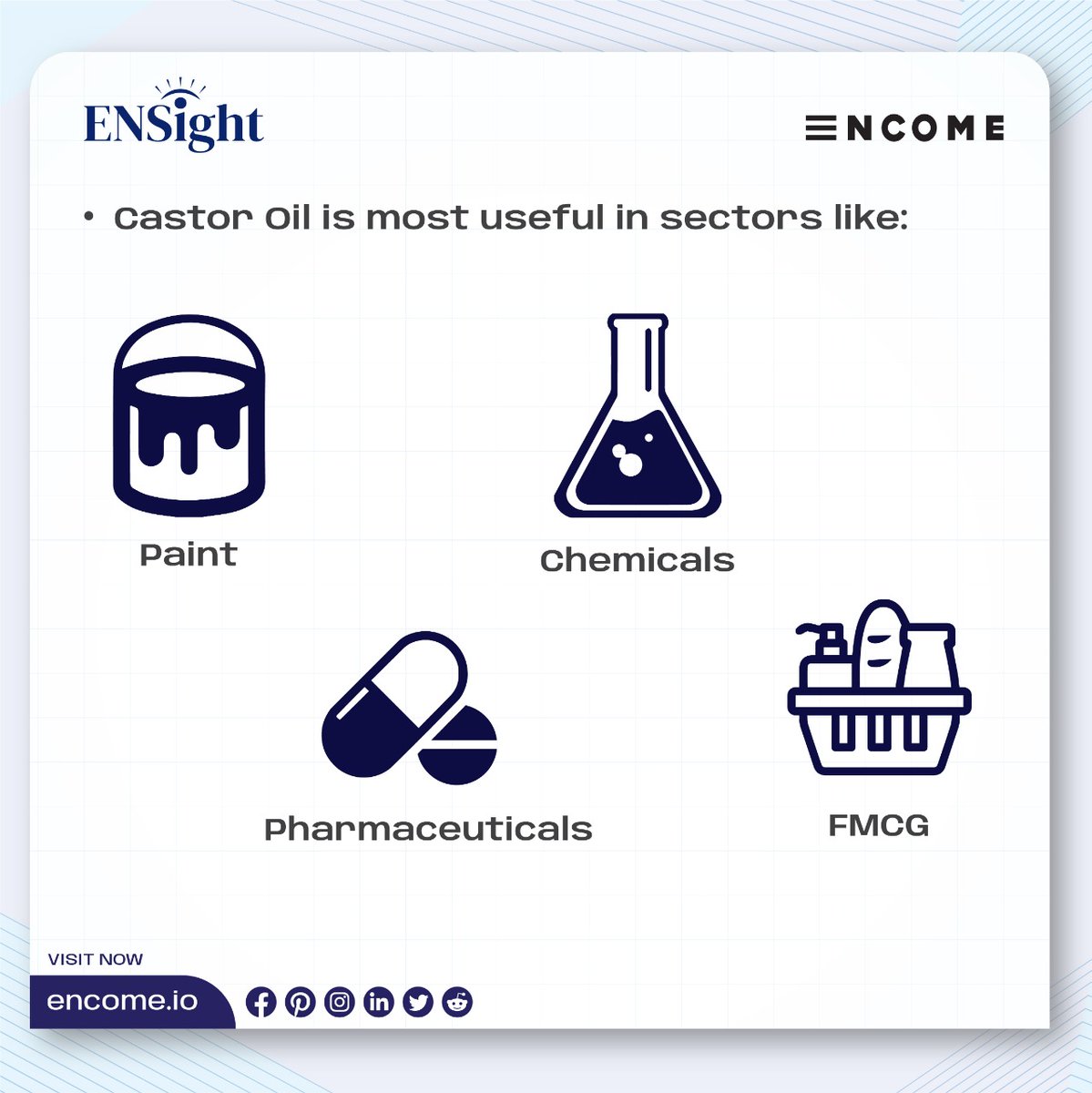 ENSight

ENCOME

• Castor Oil is most useful in sectors like:

Paint

Chemicals

Pharmaceuticals

FMCG

VISIT NOW

encome.io